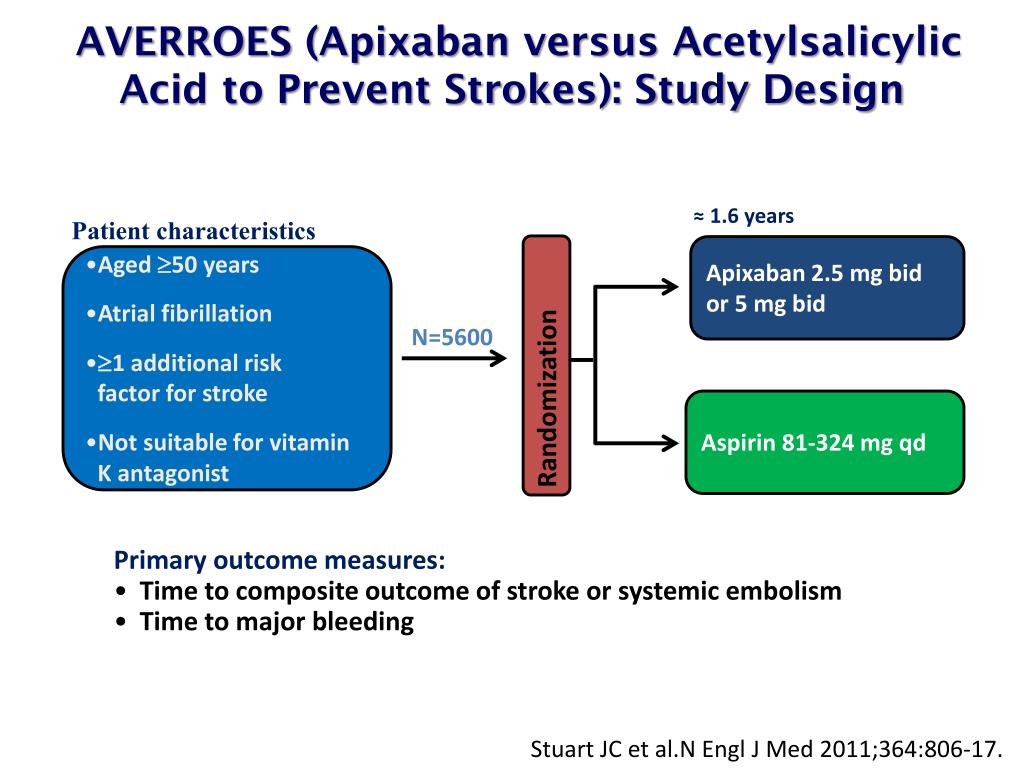 AVERROES (Apixaban versus Acetylsalicylic Acid to Prevent Strokes): Study Design

Patient characteristics

•Aged $\geq$50 years

•Atrial fibrillation

•$\geq$1 additional risk factor for stroke

•Not suitable for vitamin K antagonist

N=5600

Randomization

≈ 1.6 years

Apixaban 2.5 mg bid or 5 mg bid

Aspirin 81-324 mg qd

Primary outcome measures:
• Time to composite outcome of stroke or systemic embolism
• Time to major bleeding

Stuart JC et al.N Engl J Med 2011;364:806-17.